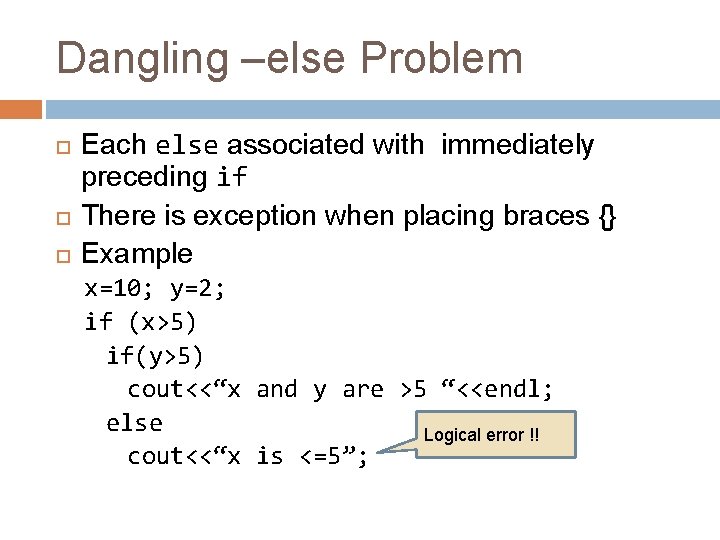 Dangling –else Problem

Each else associated with immediately preceding if

There is exception when placing braces {}

Example

x=10; y=2;
if (x>5)
  if(y>5)
    cout<<“x and y are >5 “<<endl;
  else
    cout<<“x is <=5”;

Logical error !!